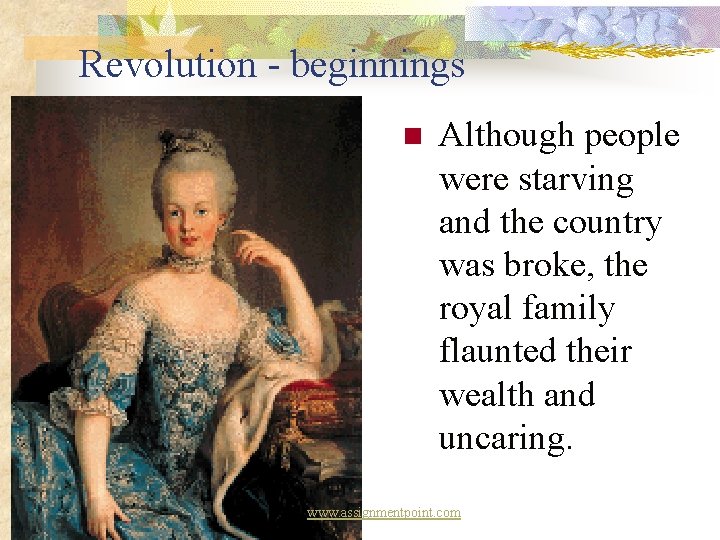 Revolution - beginnings

Although people were starving and the country was broke, the royal family flaunted their wealth and uncaring.

www.assignmentpoint.com